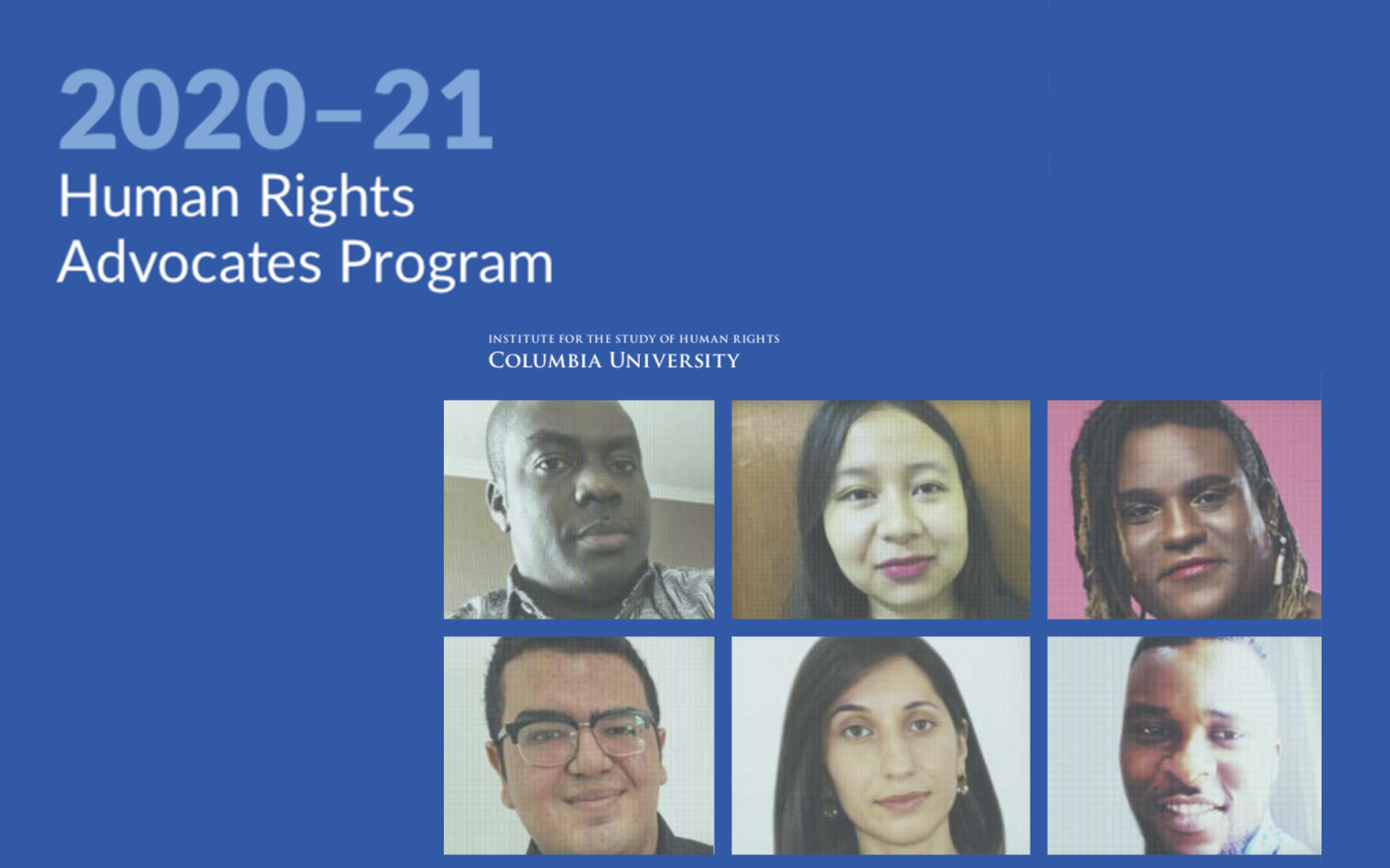 2020–21
Human Rights
Advocates Program

INSTITUTE FOR THE STUDY OF HUMAN RIGHTS
COLUMBIA UNIVERSITY